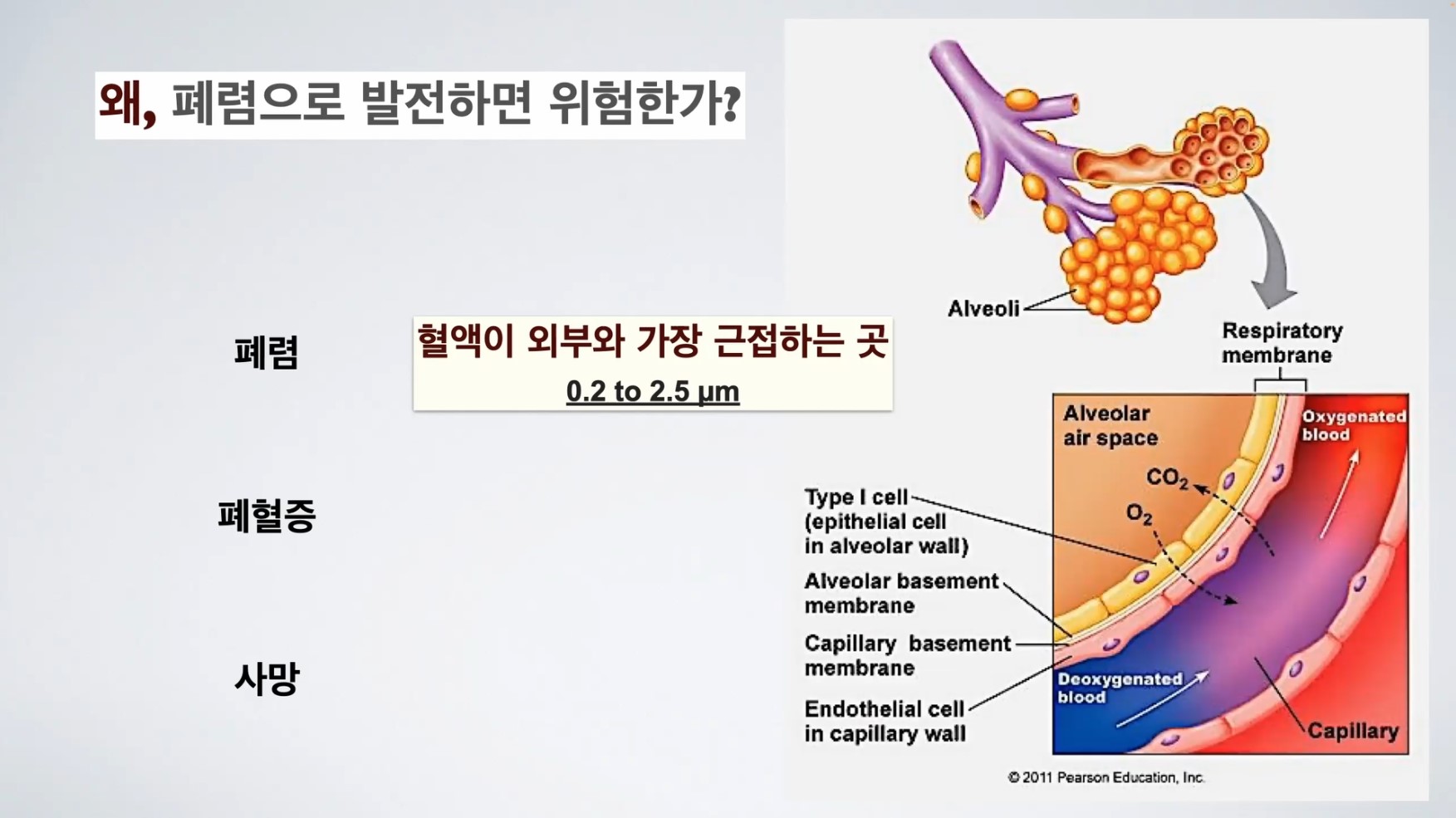 왜, 폐렴으로 발전하면 위험한가?

폐렴

혈액이 외부와 가장 근접하는 곳

0.2 to 2.5 μm

폐혈증

사망

Alveoli

Respiratory membrane

Alveolar air space

Oxygenated blood

$CO_2$

$O_2$

Type I cell (epithelial cell in alveolar wall)

Alveolar basement membrane

Capillary basement membrane

Endothelial cell in capillary wall

Deoxygenated blood

Capillary

© 2011 Pearson Education, Inc.